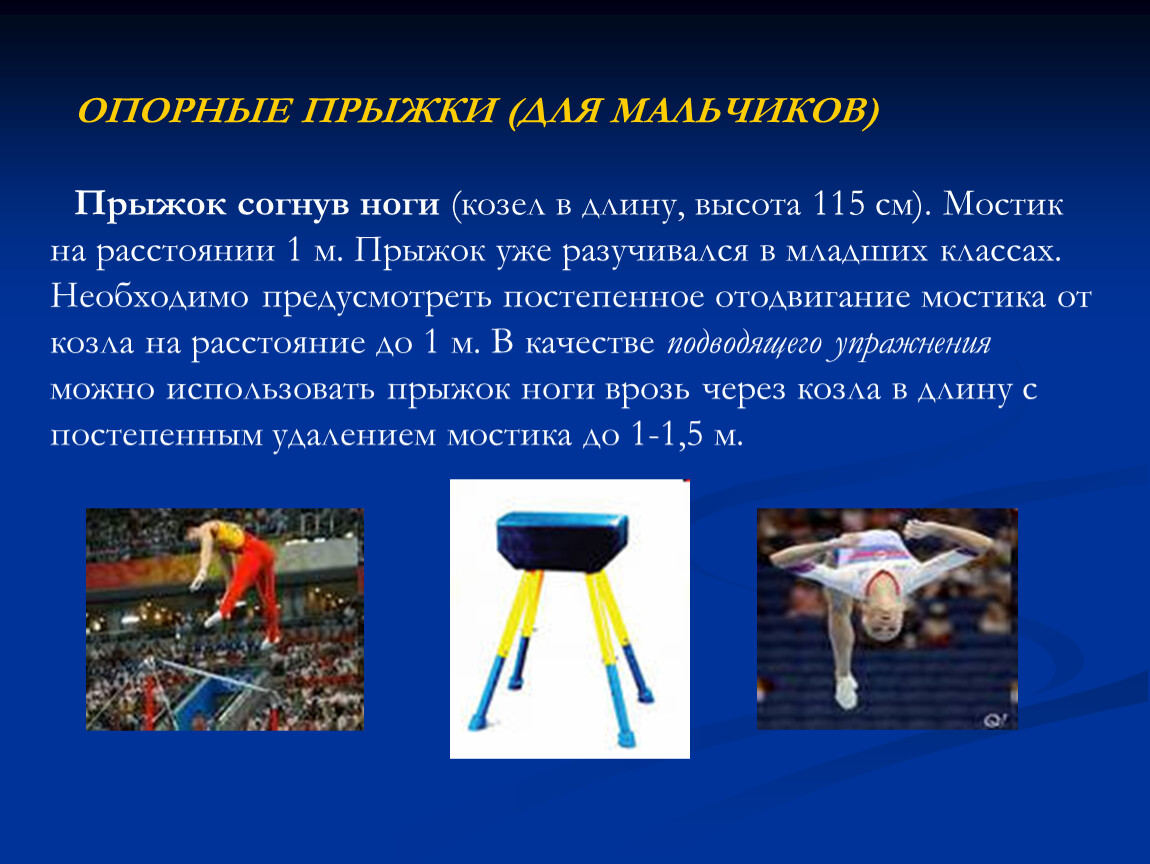 ОПОРНЫЕ ПРЫЖКИ (ДЛЯ МАЛЬЧИКОВ)

Прыжок согнув ноги (козел в длину, высота 115 см). Мостик на расстоянии 1 м. Прыжок уже разучивался в младших классах. Необходимо предусмотреть постепенное отодвигание мостика от козла на расстояние до 1 м. В качестве подводящего упражнения можно использовать прыжок ноги врозь через козла в длину с постепенным удалением мостика до 1-1,5 м.